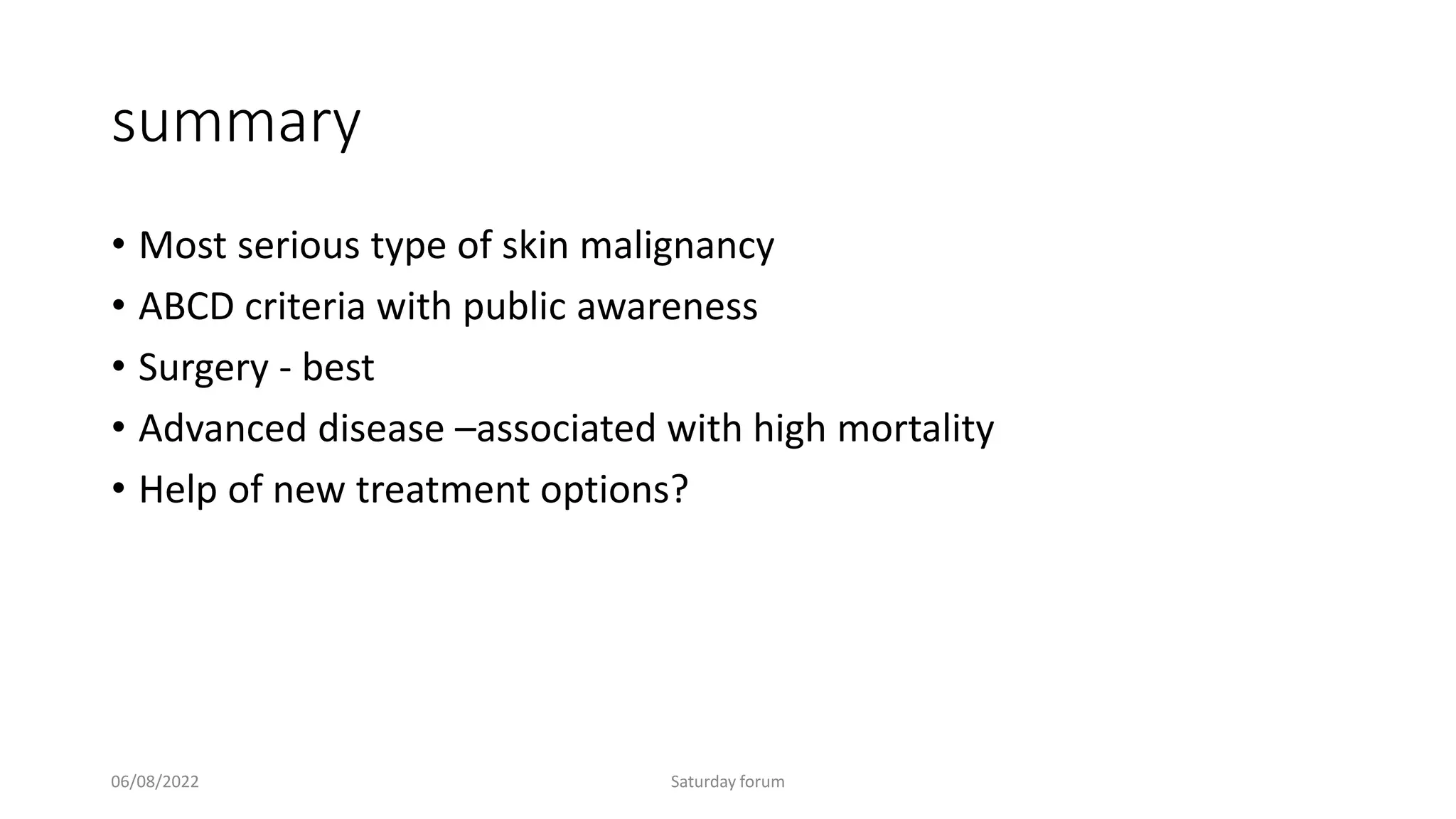 summary

• Most serious type of skin malignancy
• ABCD criteria with public awareness
• Surgery - best
• Advanced disease –associated with high mortality
• Help of new treatment options?

06/08/2022

Saturday forum